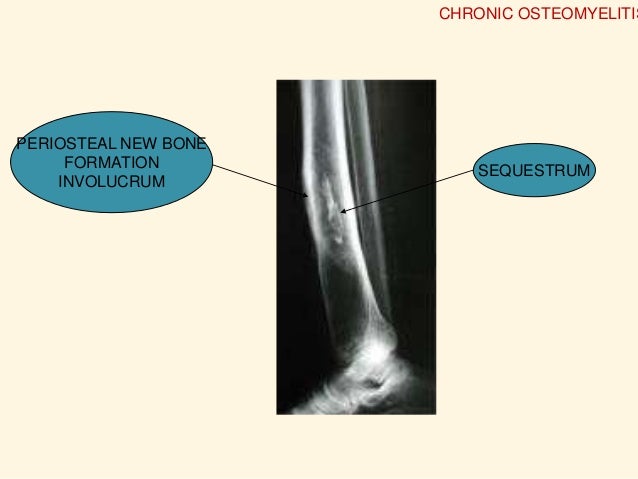 CHRONIC OSTEOMYELITIS

PERIOSTEAL NEW BONE FORMATION INVOLUCRUM

SEQUESTRUM